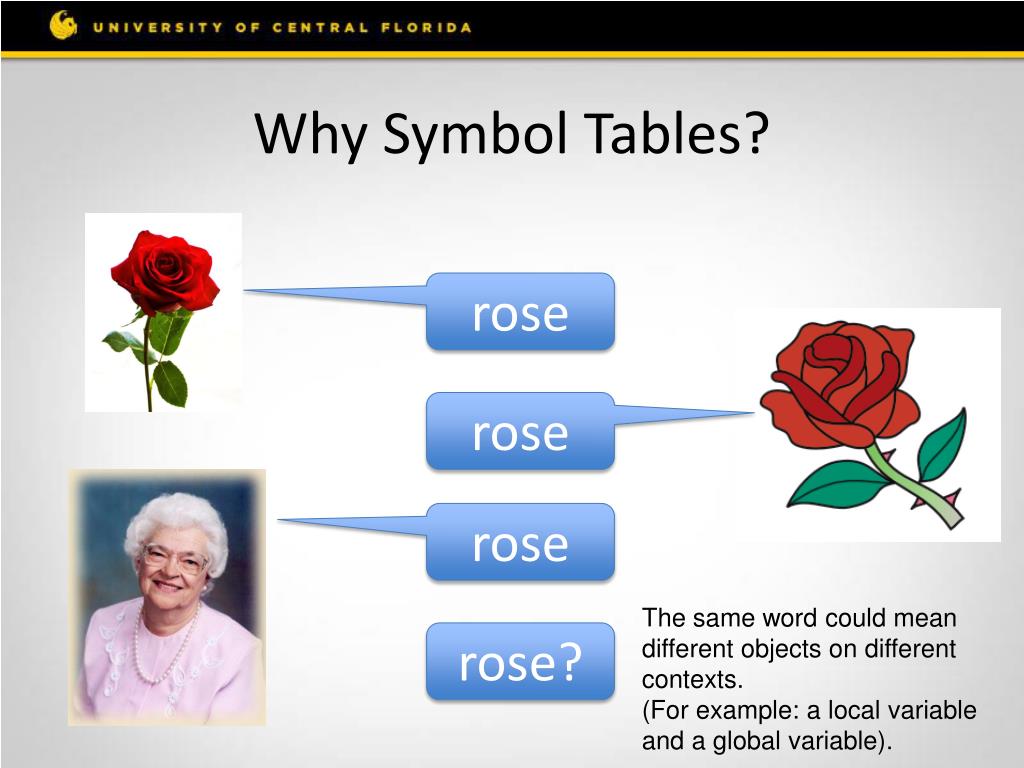 UNIVERSITY OF CENTRAL FLORIDA

Why Symbol Tables?

rose

rose

rose

rose?

The same word could mean different objects on different contexts.
(For example: a local variable and a global variable).